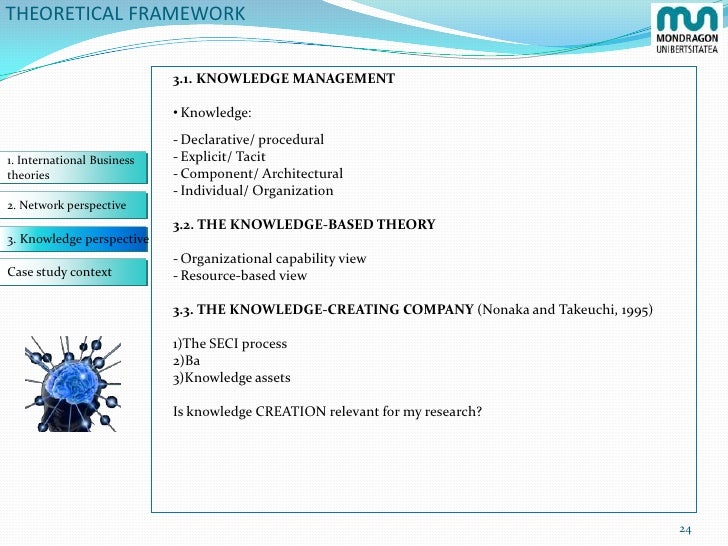 THEORETICAL FRAMEWORK

MONDRAGON UNIBERTSITATEA

1. International Business theories

2. Network perspective

3. Knowledge perspective

Case study context

3.1. KNOWLEDGE MANAGEMENT

• Knowledge:

- Declarative/ procedural
- Explicit/ Tacit
- Component/ Architectural
- Individual/ Organization

3.2. THE KNOWLEDGE-BASED THEORY

- Organizational capability view
- Resource-based view

3.3. THE KNOWLEDGE-CREATING COMPANY (Nonaka and Takeuchi, 1995)

1)The SECI process
2)Ba
3)Knowledge assets

Is knowledge CREATION relevant for my research?

24